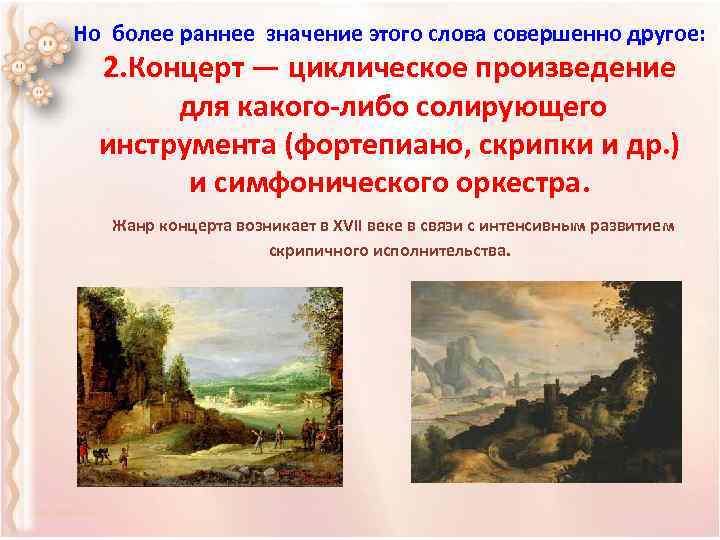 Но более раннее значение этого слова совершенно другое:

2.Концерт — циклическое произведение для какого-либо солирующего инструмента (фортепиано, скрипки и др.) и симфонического оркестра.

Жанр концерта возникает в XVII веке в связи с интенсивным развитием скрипичного исполнительства.